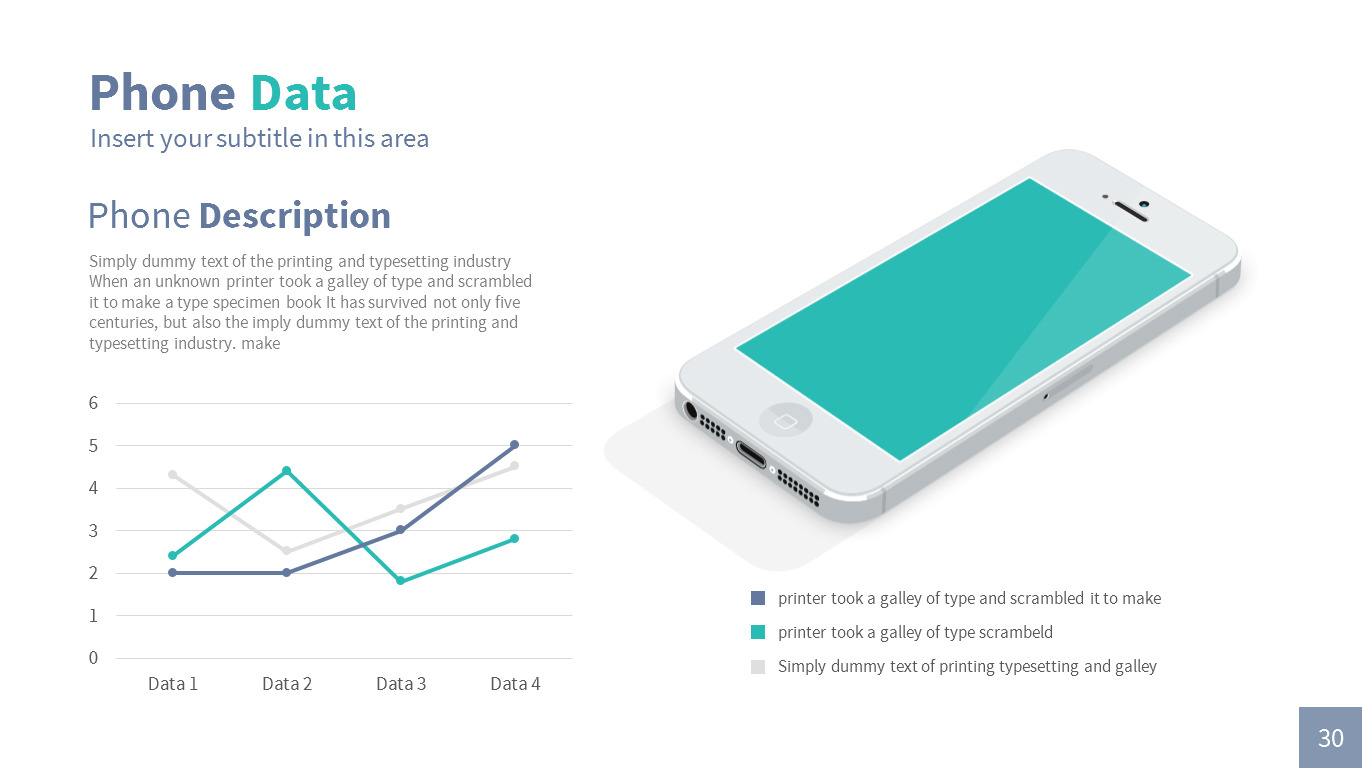 Phone Data
Insert your subtitle in this area

Phone Description
Simply dummy text of the printing and typesetting industry When an unknown printer took a galley of type and scrambled it to make a type specimen book It has survived not only five centuries, but also the imply dummy text of the printing and typesetting industry. make

6
5
4
3
2
1
0
Data 1
Data 2
Data 3
Data 4

printer took a galley of type and scrambled it to make
printer took a galley of type scrambeld
Simply dummy text of printing typesetting and galley

30